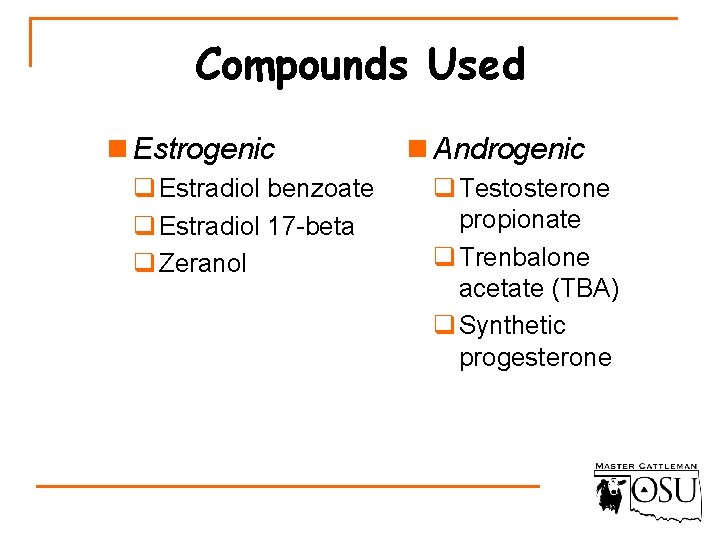 Compounds Used

Estrogenic

Estradiol benzoate

Estradiol 17-beta

Zeranol

Androgenic

Testosterone propionate

Trenbalone acetate (TBA)

Synthetic progesterone

MASTER CATTLEMAN

OSU